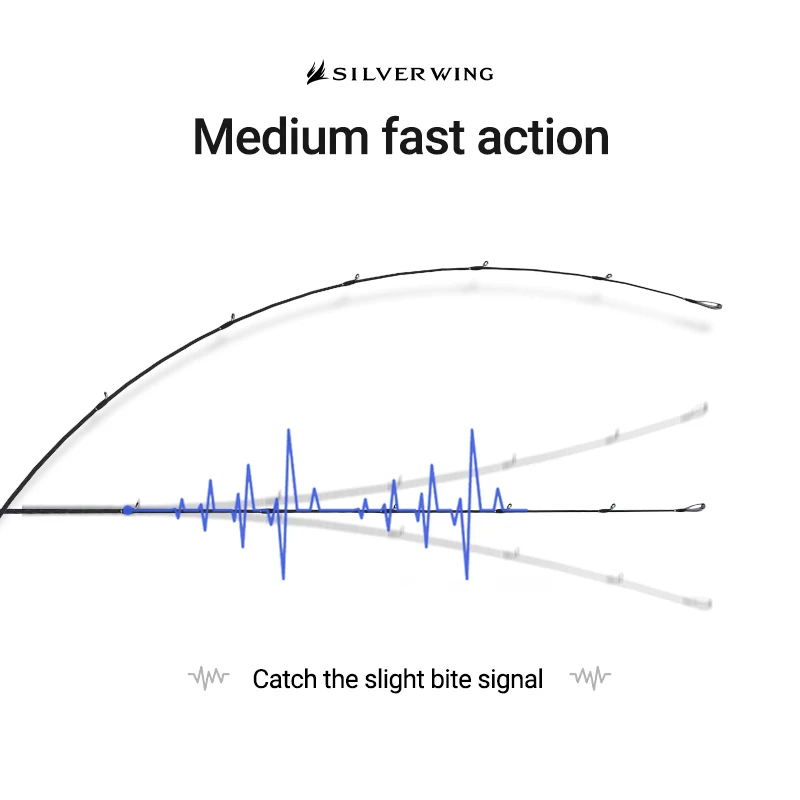 SILVERWING

Medium fast action

Catch the slight bite signal